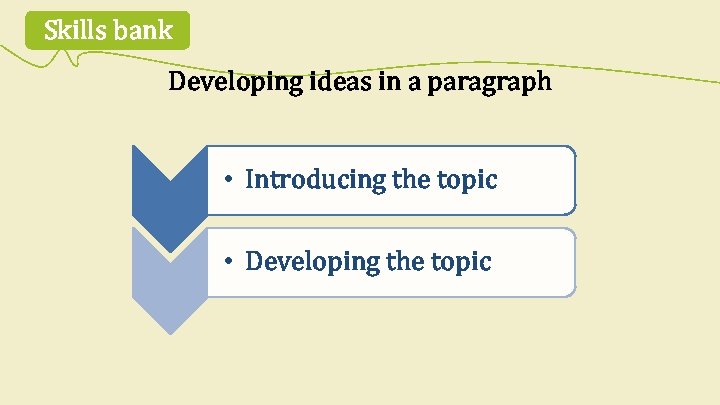 Skills bank

Developing ideas in a paragraph

• Introducing the topic

• Developing the topic